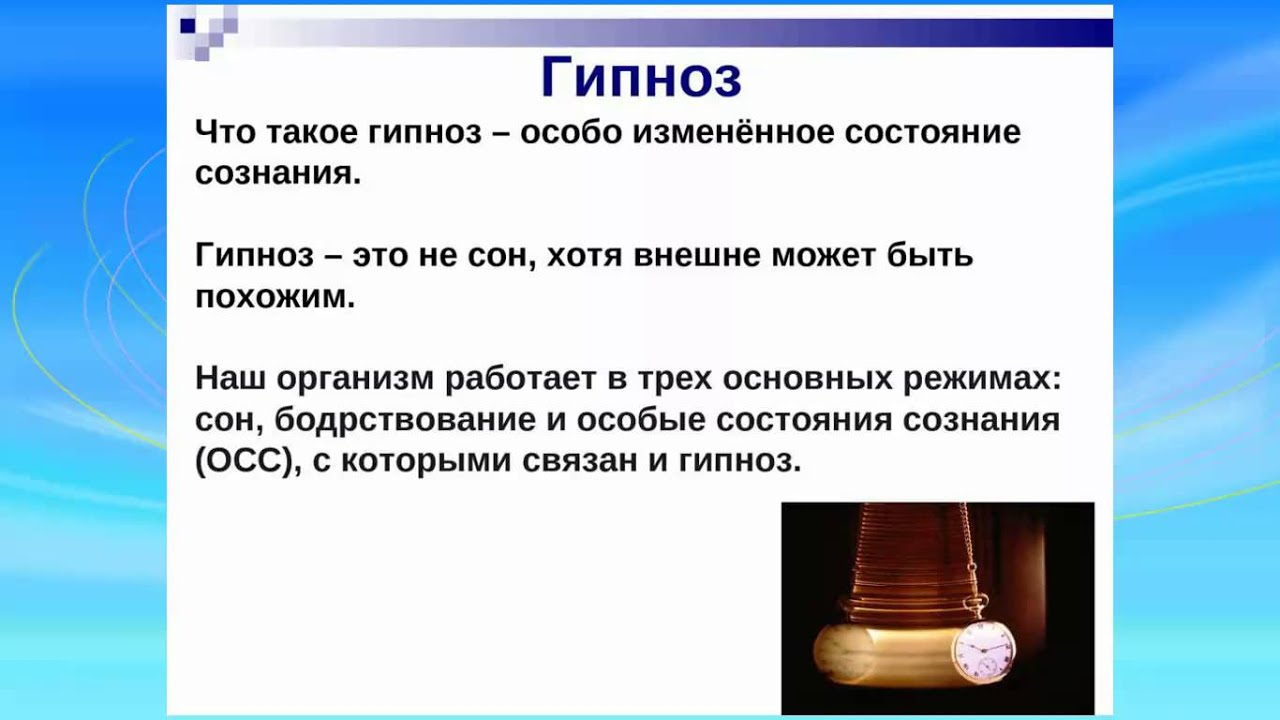 Гипноз

Что такое гипноз – особо изменённое состояние сознания.

Гипноз – это не сон, хотя внешне может быть похожим.

Наш организм работает в трех основных режимах: сон, бодрствование и особые состояния сознания (ОСС), с которыми связан и гипноз.